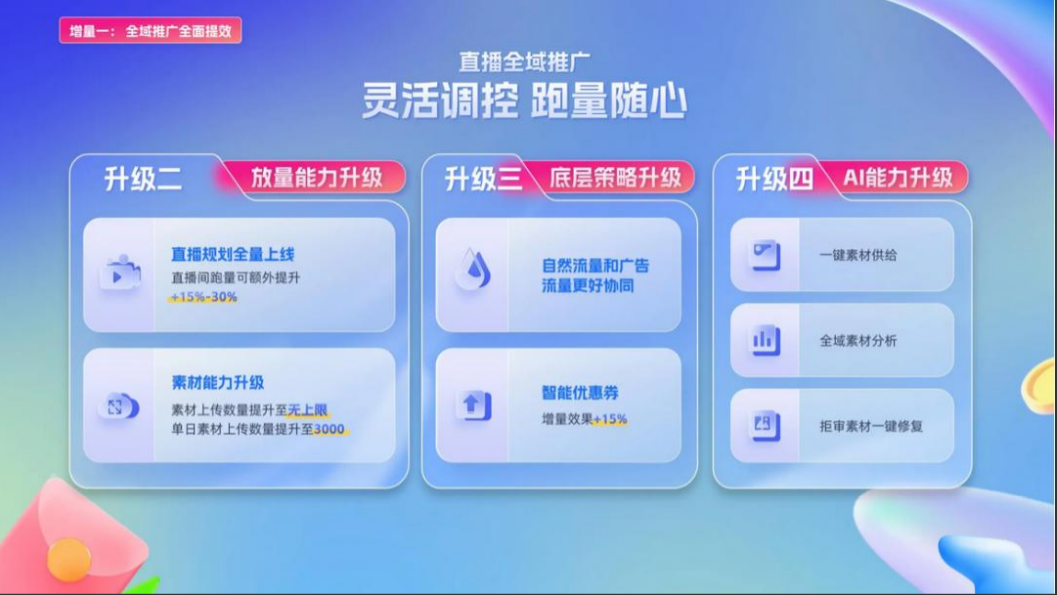 增量一：全域推广全面提效

直播全域推广
灵活调控 跑量随心

升级二 放量能力升级

直播规划全量上线
直播间跑量可额外提升 +15%-30%

素材能力升级
素材上传数量提升至无上限
单日素材上传数量提升至3000

升级三 底层策略升级

自然流量和广告流量更好协同

智能优惠券
增量效果+15%

升级四 AI能力升级

一键素材供给

全域素材分析

拒审素材一键修复